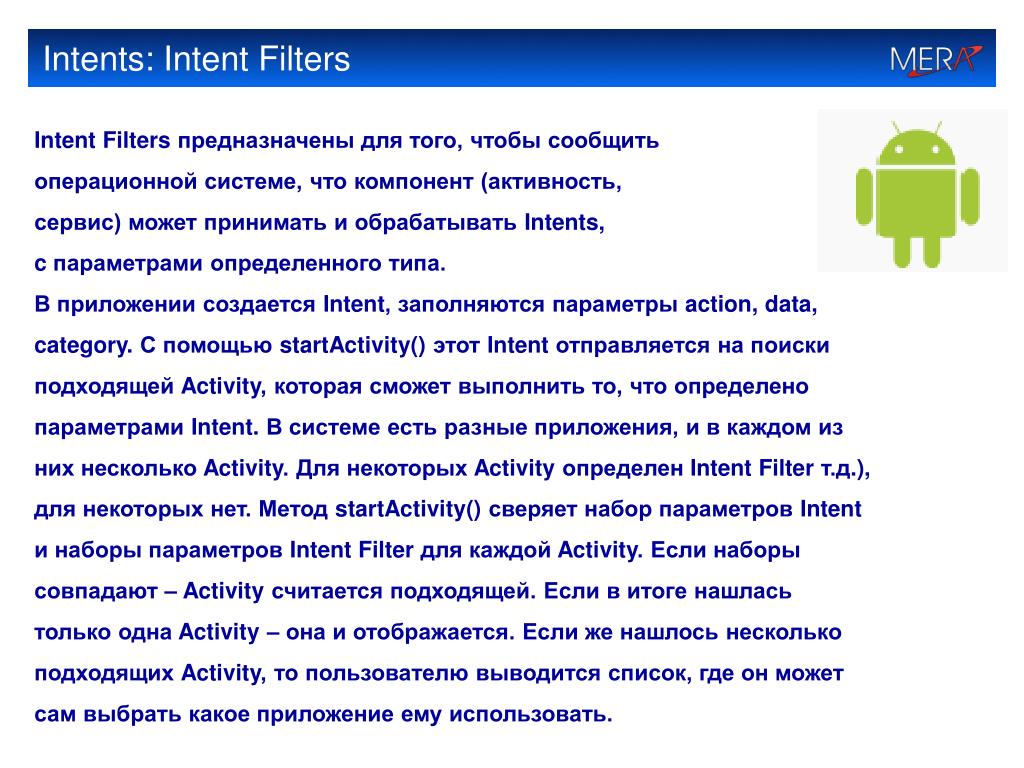 Intents: Intent Filters

MERA

Intent Filters предназначены для того, чтобы сообщить операционной системе, что компонент (активность, сервис) может принимать и обрабатывать Intents, с параметрами определенного типа.

В приложении создается Intent, заполняются параметры action, data, category. С помощью startActivity() этот Intent отправляется на поиски подходящей Activity, которая сможет выполнить то, что определено параметрами Intent. В системе есть разные приложения, и в каждом из них несколько Activity. Для некоторых Activity определен Intent Filter т.д.), для некоторых нет. Метод startActivity() сверяет набор параметров Intent и наборы параметров Intent Filter для каждой Activity. Если наборы совпадают – Activity считается подходящей. Если в итоге нашлась только одна Activity – она и отображается. Если же нашлось несколько подходящих Activity, то пользователю выводится список, где он может сам выбрать какое приложение ему использовать.